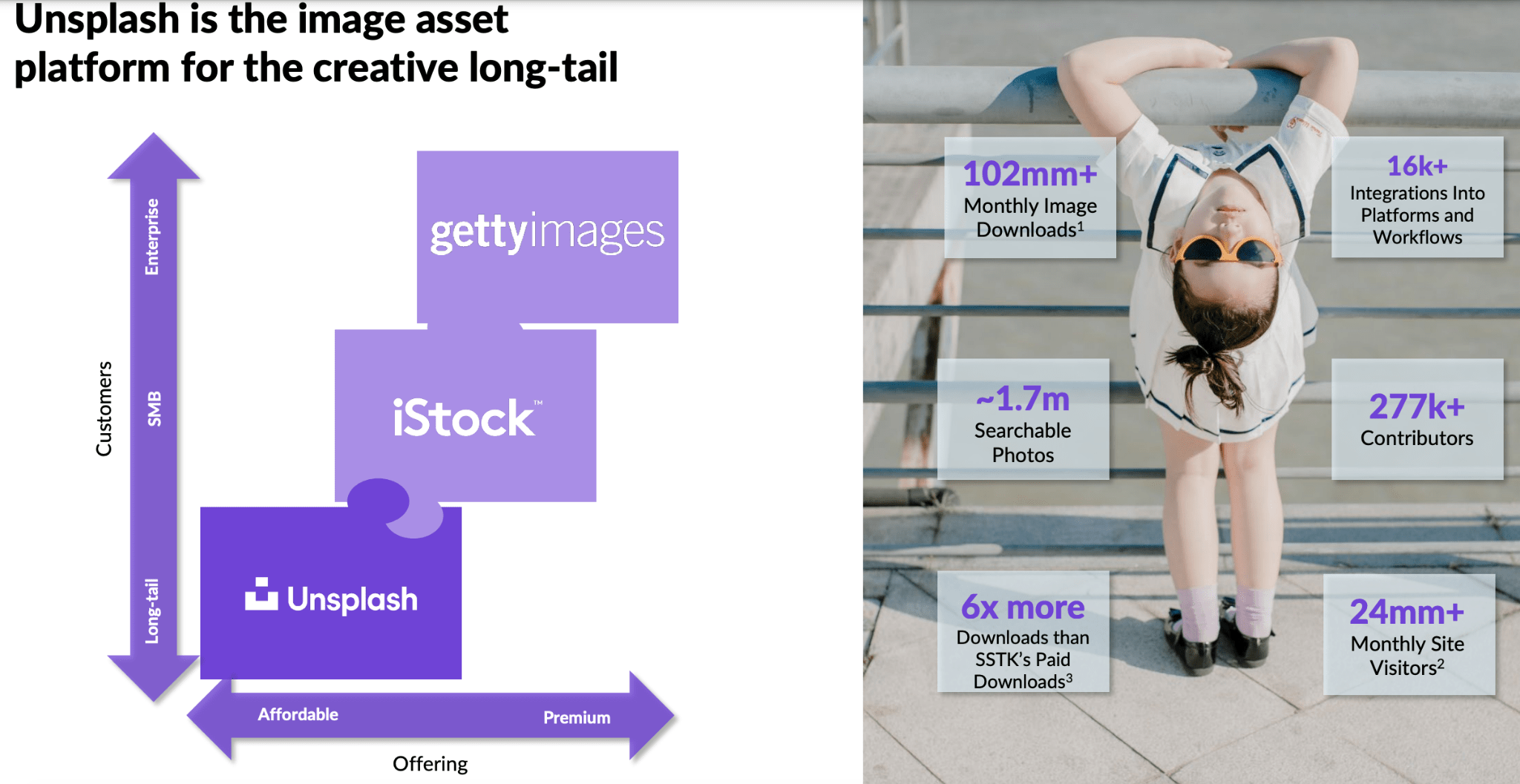 Unsplash is the image asset platform for the creative long-tail

Customers

Enterprise

SMB

Long-tail

gettyimages

iStock™

Unsplash

Affordable

Premium

Offering

102mm+
Monthly Image Downloads$^1$

16k+
Integrations Into Platforms and Workflows

~1.7m
Searchable Photos

277k+
Contributors

6x more
Downloads than SSTK's Paid Downloads$^3$

24mm+
Monthly Site Visitors$^2$